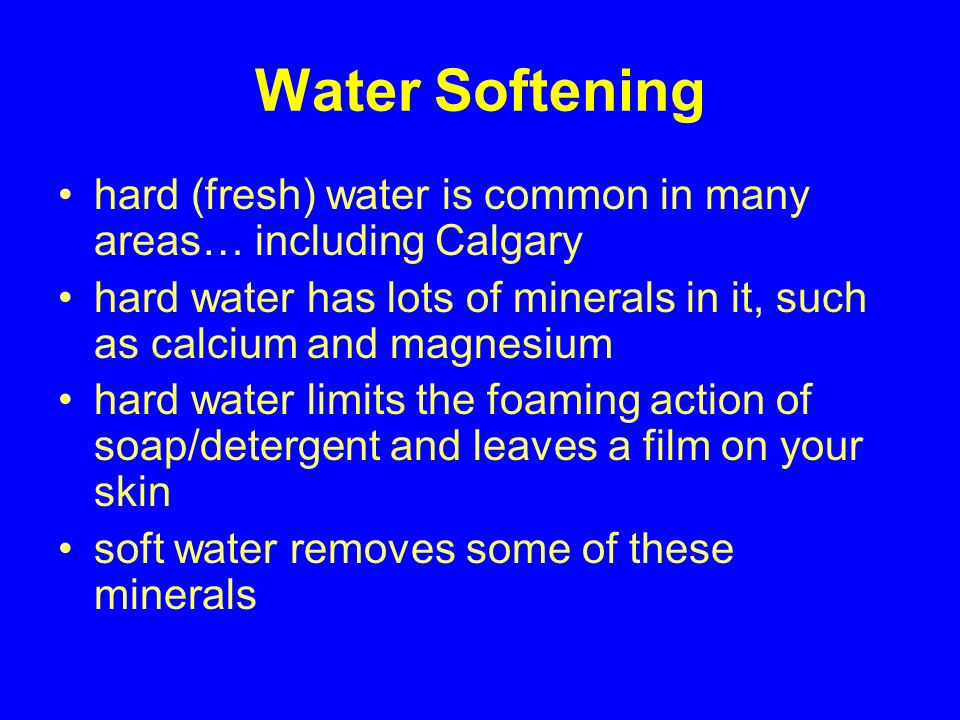 Water Softening

• hard (fresh) water is common in many areas… including Calgary
• hard water has lots of minerals in it, such as calcium and magnesium
• hard water limits the foaming action of soap/detergent and leaves a film on your skin
• soft water removes some of these minerals